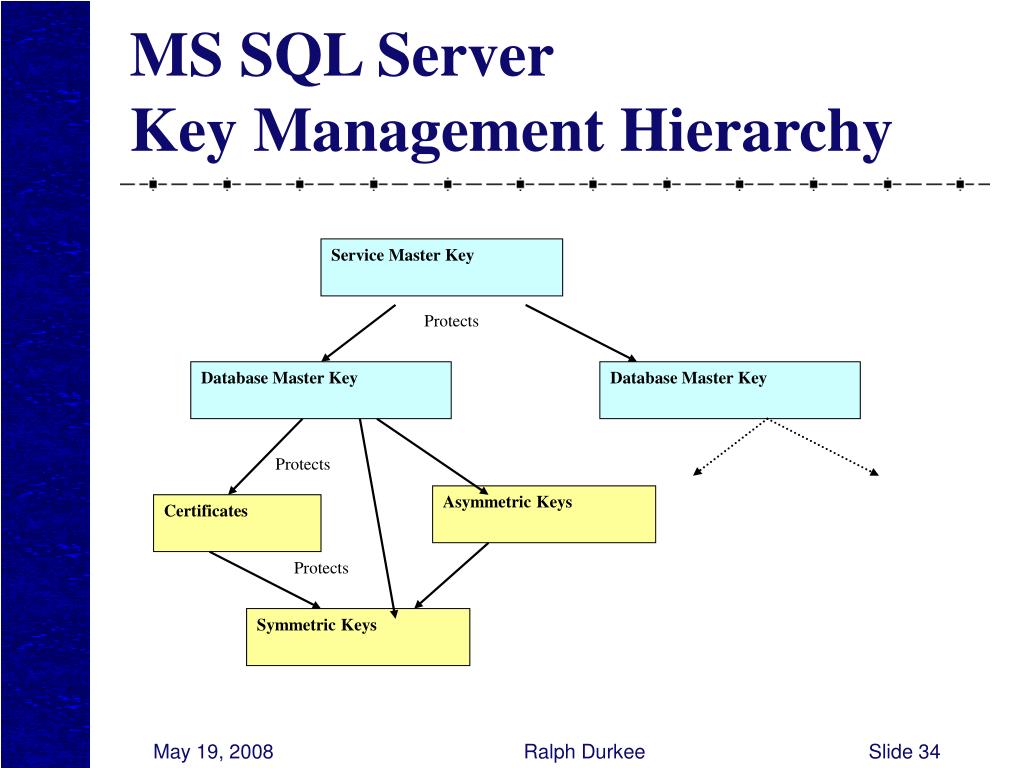 MS SQL Server
Key Management Hierarchy

Service Master Key

Protects

Database Master Key

Database Master Key

Protects

Certificates

Asymmetric Keys

Protects

Symmetric Keys

May 19, 2008

Ralph Durkee

Slide 34